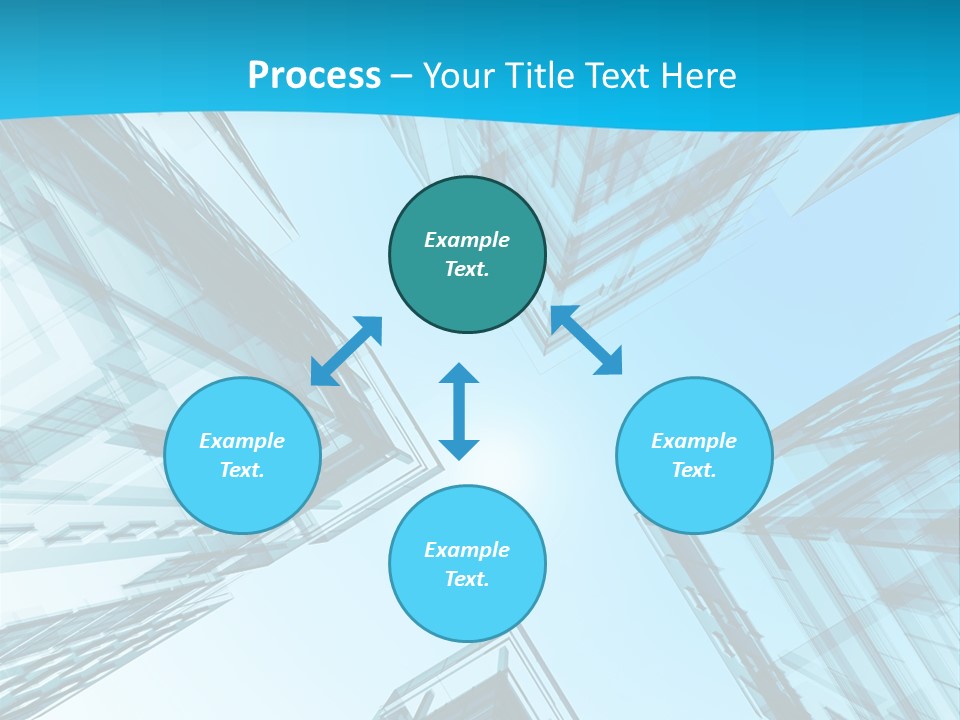 Process – Your Title Text Here

Example Text.

Example Text.

Example Text.

Example Text.